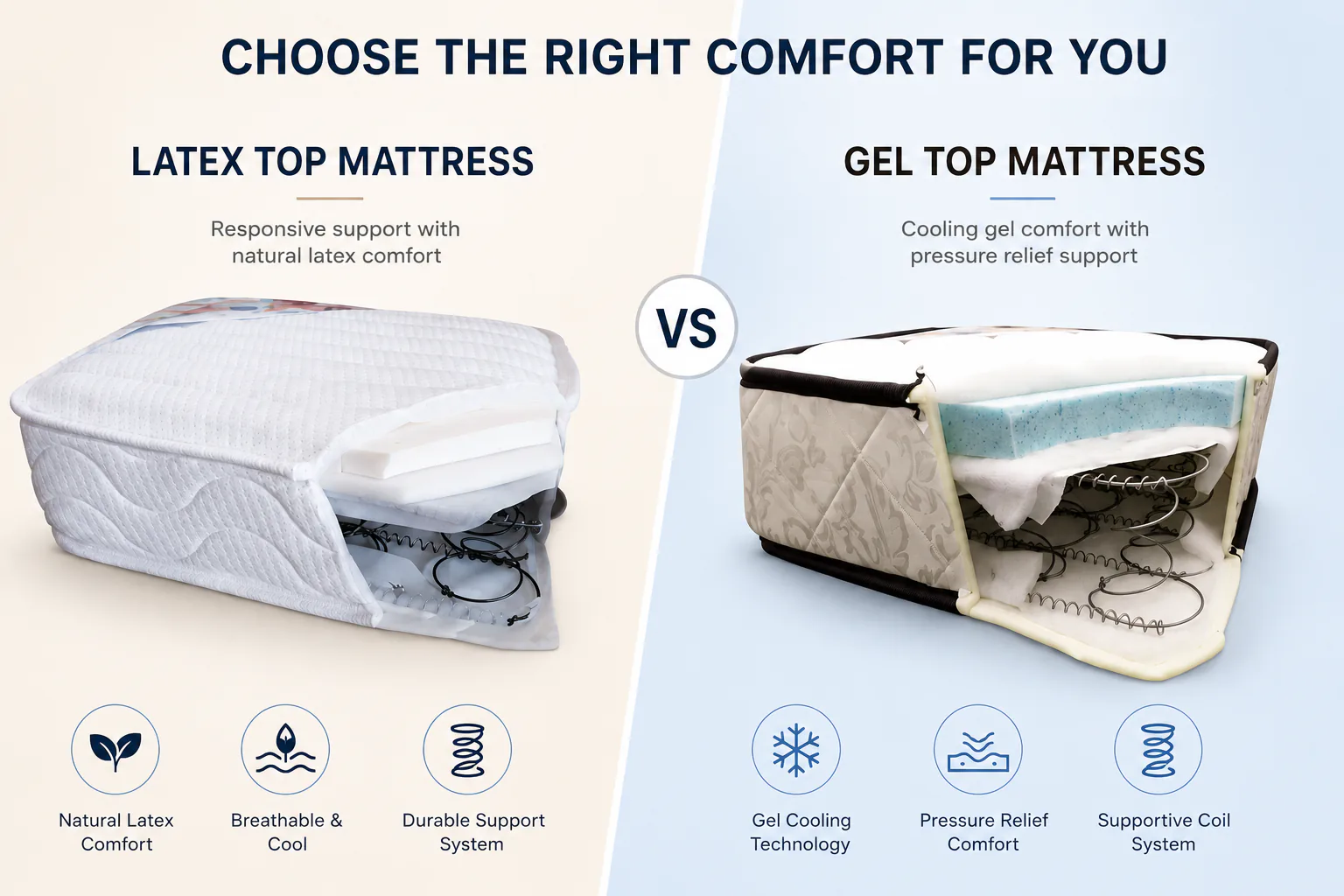 CHOOSE THE RIGHT COMFORT FOR YOU

LATEX TOP MATTRESS

Responsive support with natural latex comfort

VS

GEL TOP MATTRESS

Cooling gel comfort with pressure relief support

Natural Latex Comfort

Breathable & Cool

Durable Support System

Gel Cooling Technology

Pressure Relief Comfort

Supportive Coil System